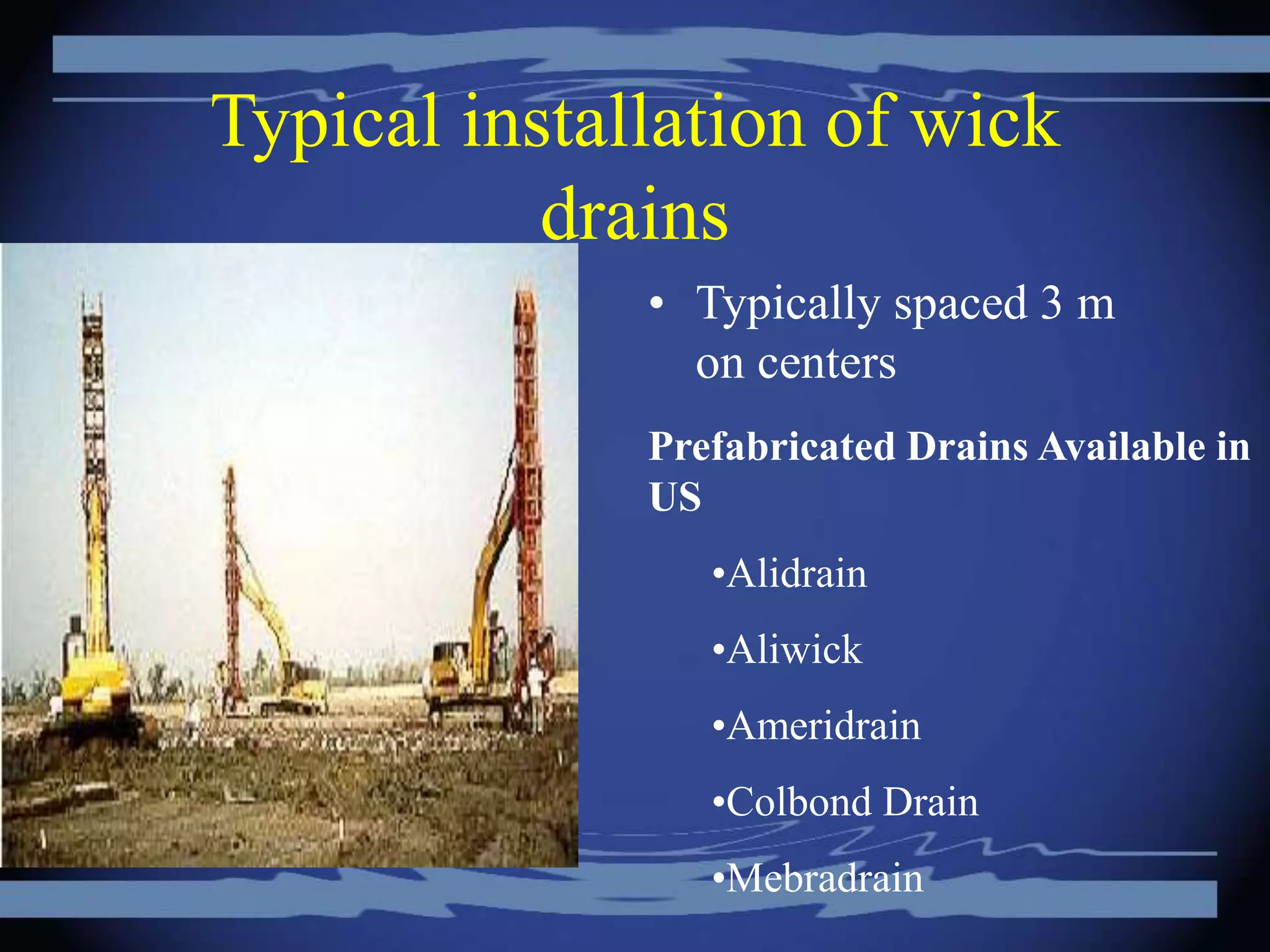 Typical installation of wick drains

• Typically spaced 3 m on centers

Prefabricated Drains Available in US

•Alidrain

•Aliwick

•Ameridrain

•Colbond Drain

•Mebradrain